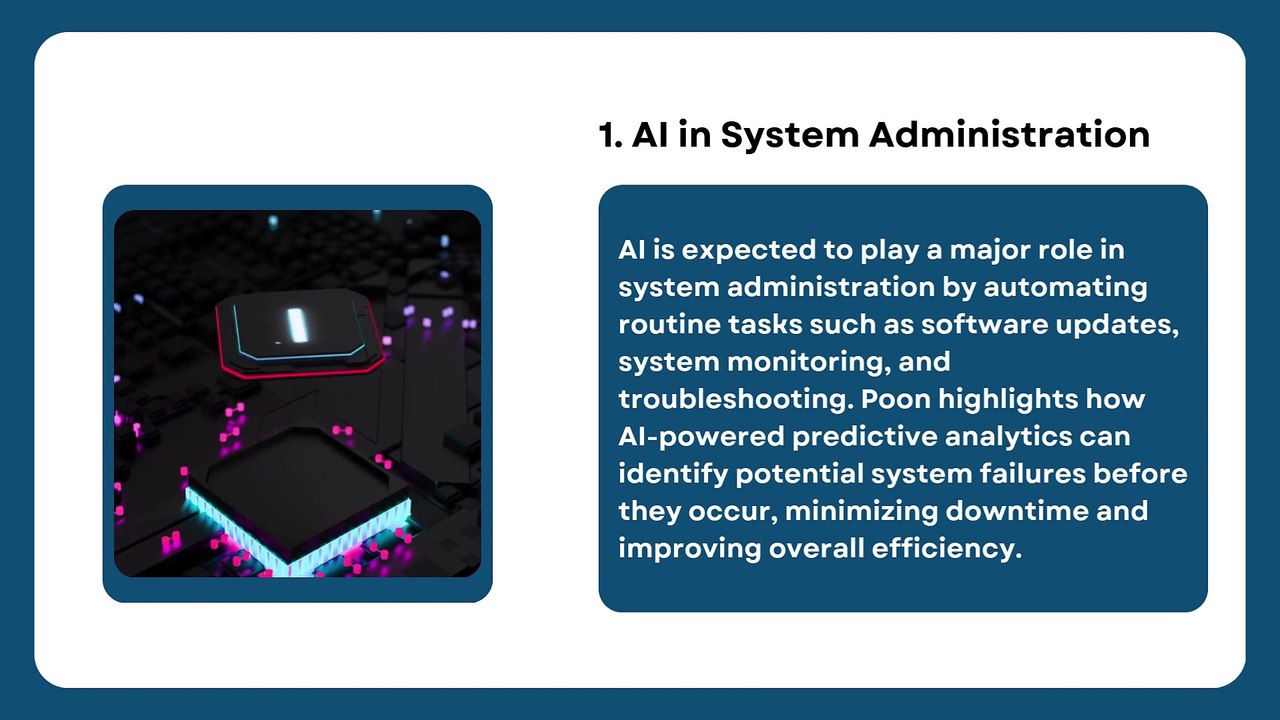 1. AI in System Administration

AI is expected to play a major role in system administration by automating routine tasks such as software updates, system monitoring, and troubleshooting. Poon highlights how AI-powered predictive analytics can identify potential system failures before they occur, minimizing downtime and improving overall efficiency.